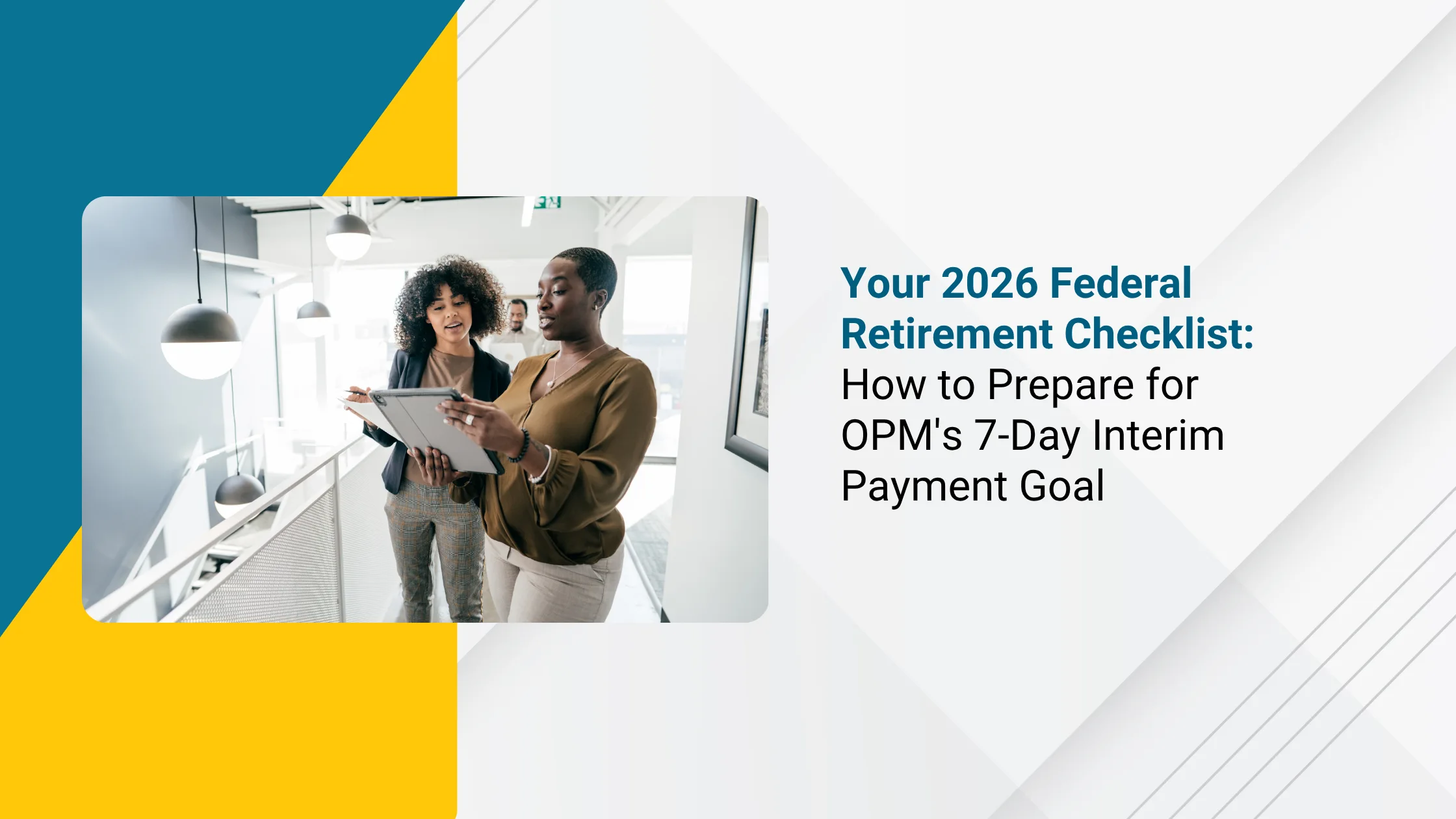 Your 2026 Federal Retirement Checklist: How to Prepare for OPM's 7-Day Interim Payment Goal